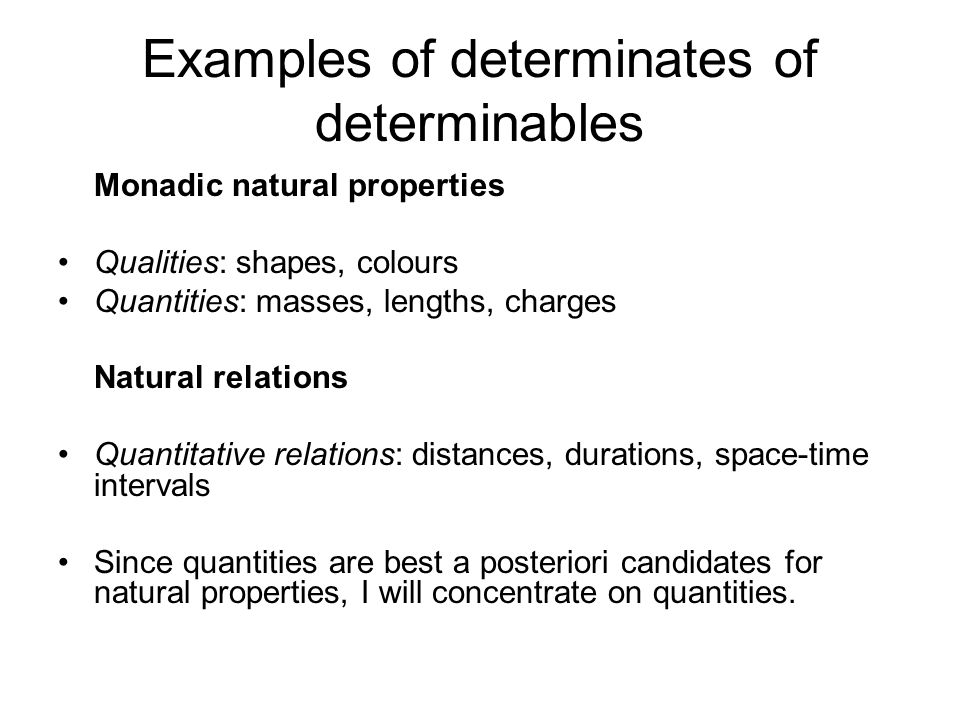 Examples of determinates of determinables

Monadic natural properties

• Qualities: shapes, colours
• Quantities: masses, lengths, charges

Natural relations

• Quantitative relations: distances, durations, space-time intervals

• Since quantities are best a posteriori candidates for natural properties, I will concentrate on quantities.